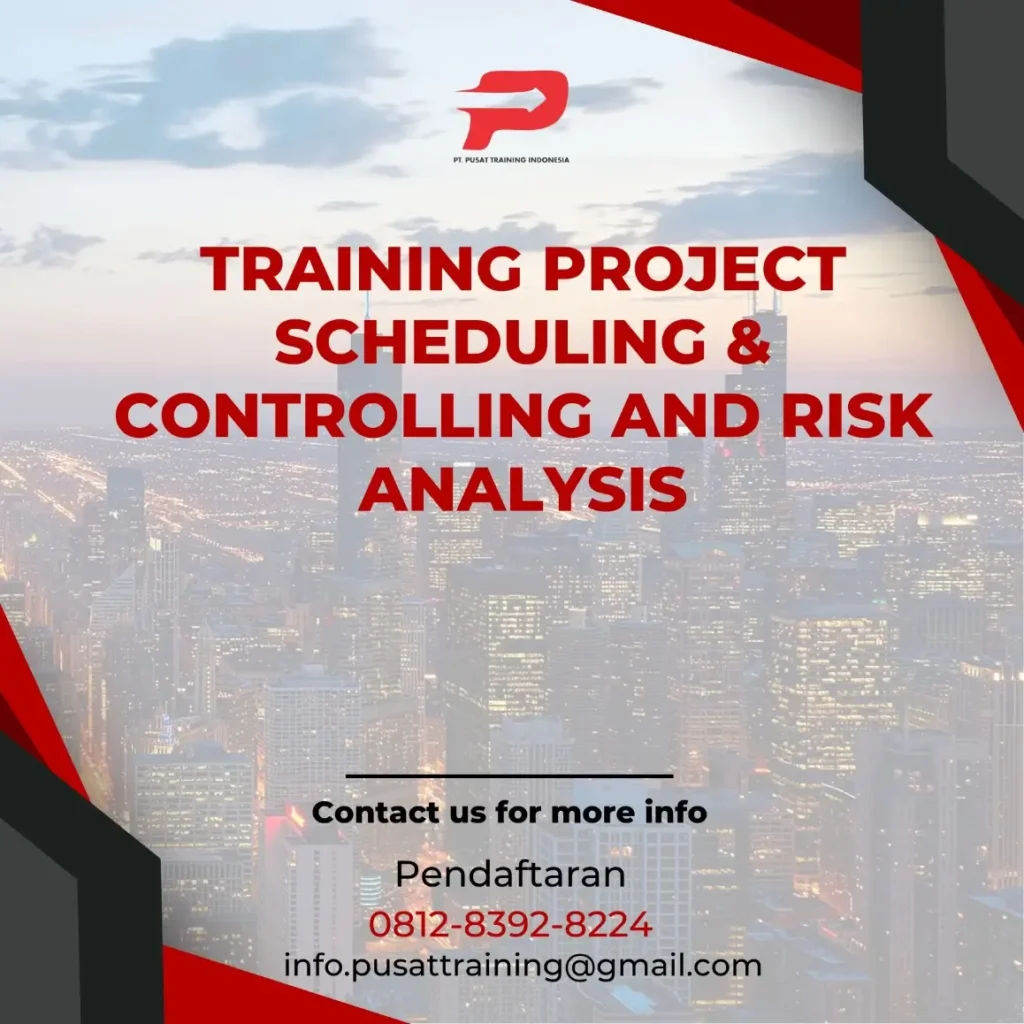 PT. PUSAT TRAINING INDONESIA

TRAINING PROJECT SCHEDULING & CONTROLLING AND RISK ANALYSIS

Contact us for more info

Pendaftaran
0812-8392-8224
info.pusattraining@gmail.com